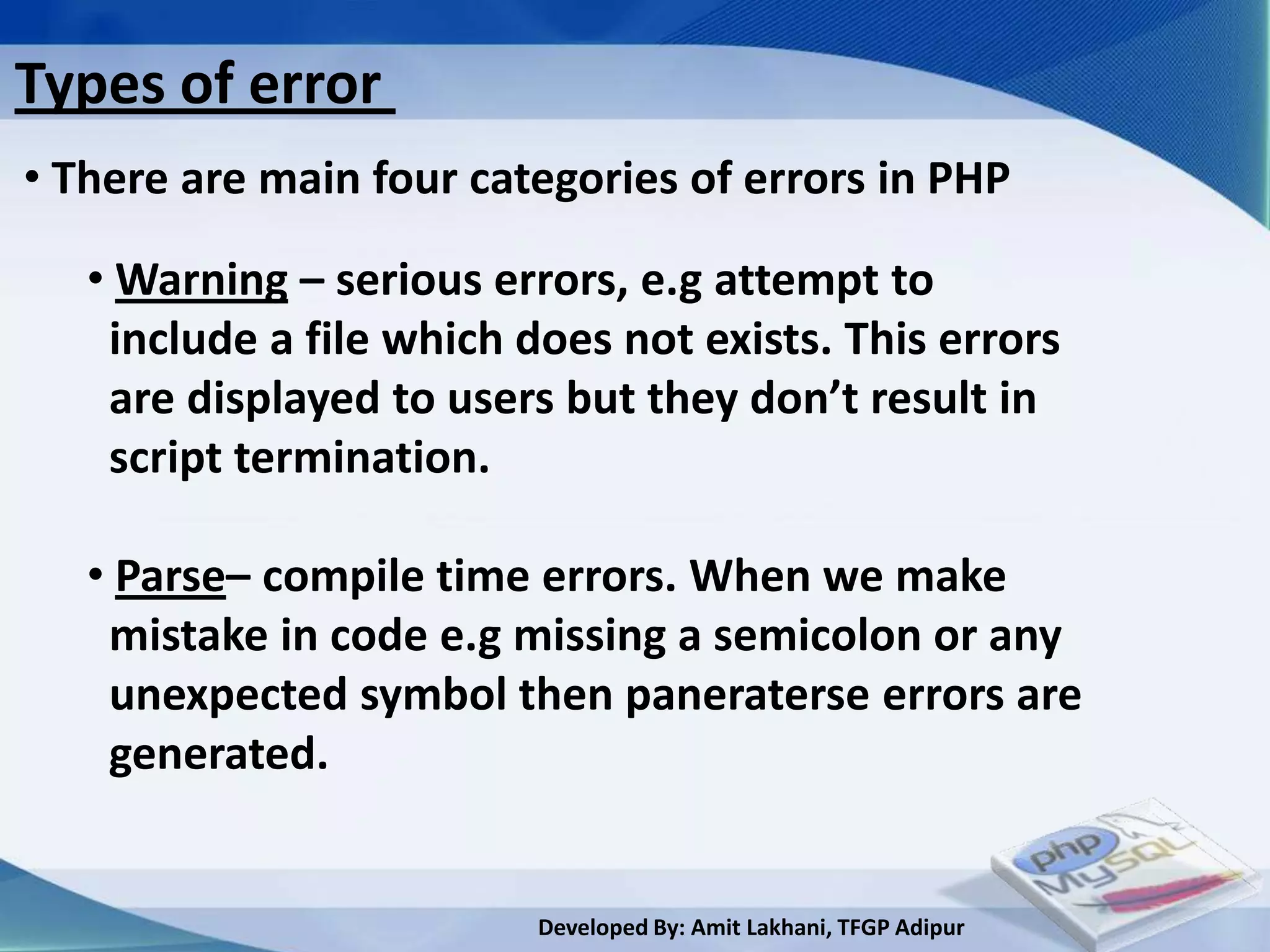 Types of error

• There are main four categories of errors in PHP

• Warning – serious errors, e.g attempt to include a file which does not exists. This errors are displayed to users but they don't result in script termination.

• Parse– compile time errors. When we make mistake in code e.g missing a semicolon or any unexpected symbol then paneraterse errors are generated.

php MySQL

Developed By: Amit Lakhani, TFGP Adipur